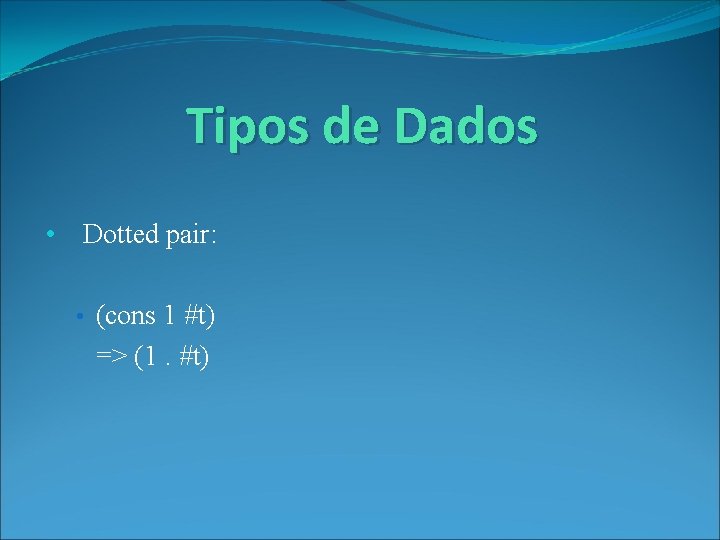 Tipos de Dados

• Dotted pair:

• (cons 1 #t)
=> (1 . #t)